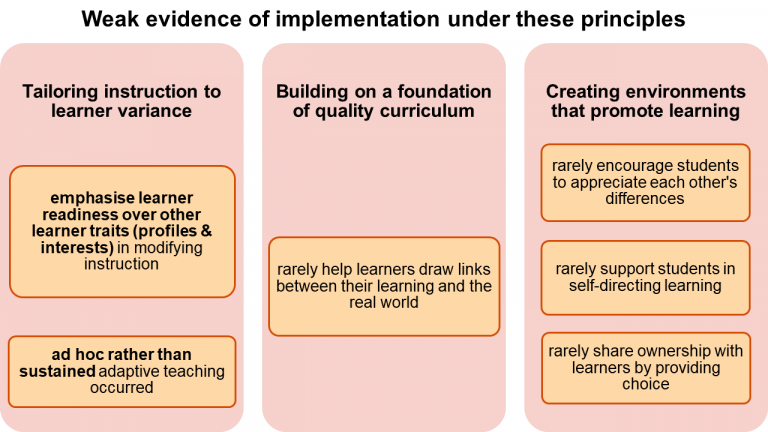 Weak evidence of implementation under these principles

Tailoring instruction to learner variance

emphasise learner readiness over other learner traits (profiles & interests) in modifying instruction

ad hoc rather than sustained adaptive teaching occurred

Building on a foundation of quality curriculum

rarely help learners draw links between their learning and the real world

Creating environments that promote learning

rarely encourage students to appreciate each other's differences

rarely support students in self-directing learning

rarely share ownership with learners by providing choice